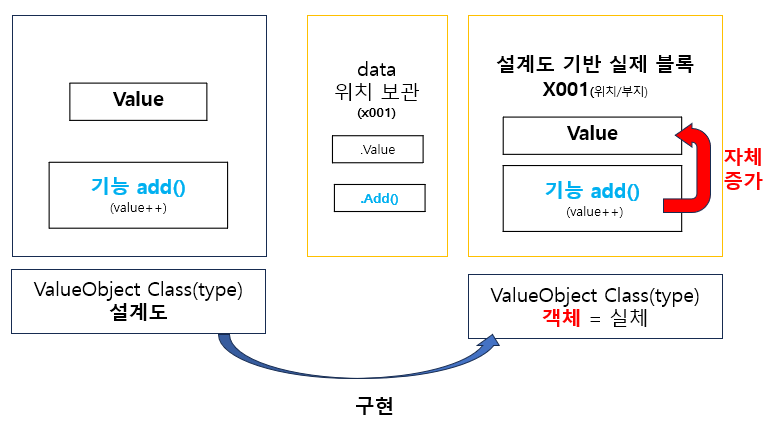 Value

기능 add()
(value++)

ValueObject Class(type)
설계도

data
위치 보관
(x001)

.Value

.Add()

설계도 기반 실제 블록
X001(위치/부지)

Value

기능 add()
(value++)

자체
증가

ValueObject Class(type)
객체 = 실체

구현